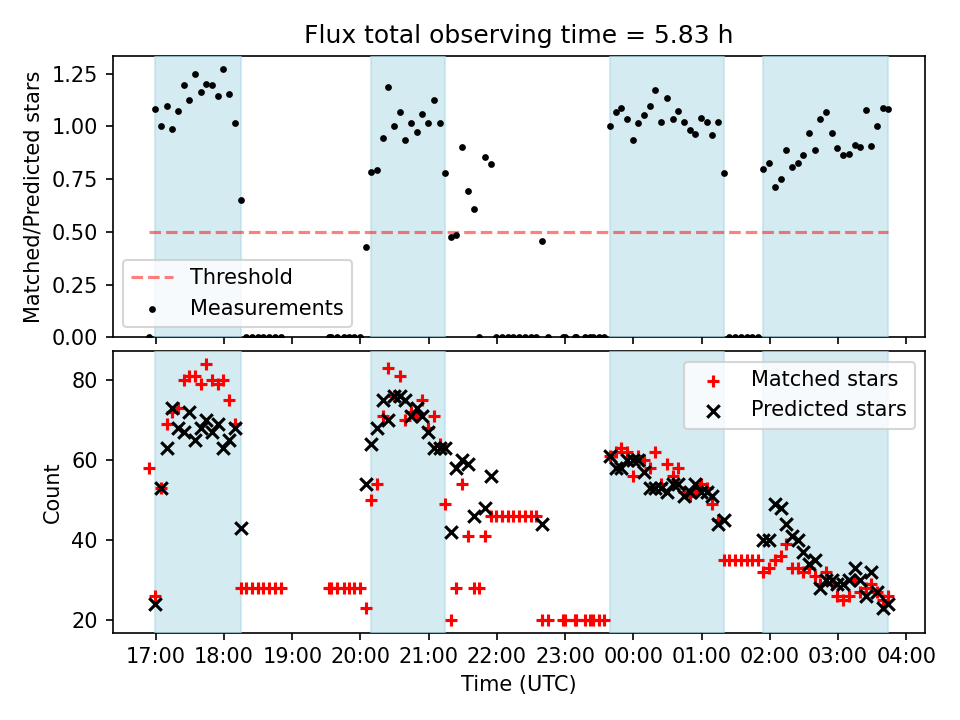 Flux total observing time = 5.83 h

Matched/Predicted stars

1.25
1.00
0.75
0.50
0.25
0.00

Threshold
Measurements

Count

80
60
40
20

Matched stars
Predicted stars

17:00 18:00 19:00 20:00 21:00 22:00 23:00 00:00 01:00 02:00 03:00 04:00

Time (UTC)